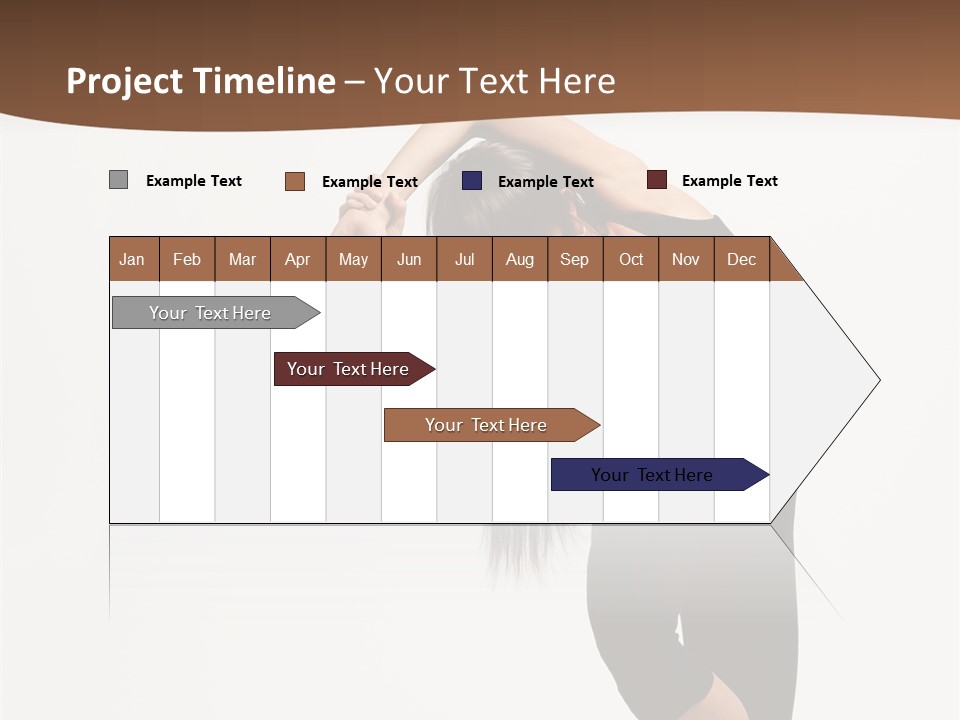 Project Timeline – Your Text Here

Example Text
Example Text
Example Text
Example Text

| Jan | Feb | Mar | Apr | May | Jun | Jul | Aug | Sep | Oct | Nov | Dec |
|---|---|---|---|---|---|---|---|---|---|---|---|

Your Text Here
Your Text Here
Your Text Here
Your Text Here